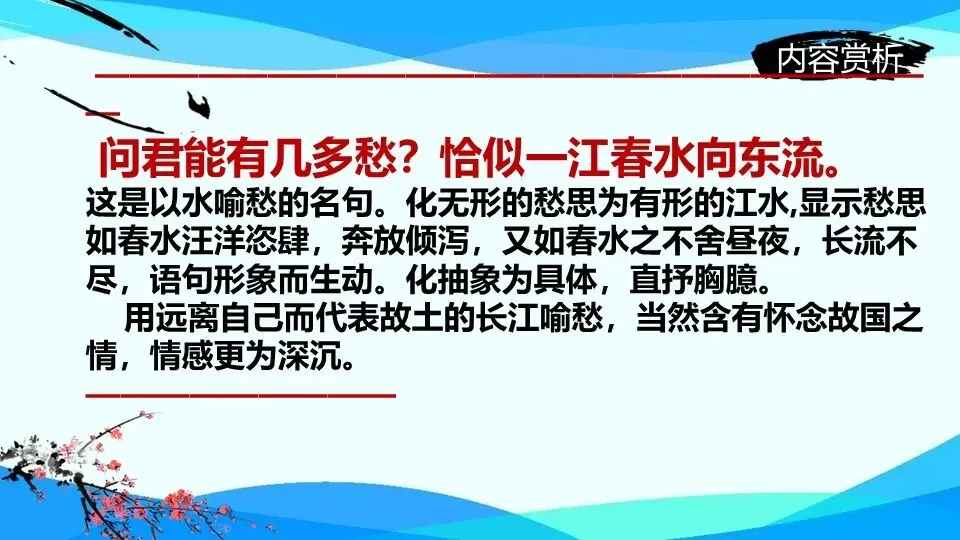 内容赏析

问君能有几多愁？恰似一江春水向东流。

这是以水喻愁的名句。化无形的愁思为有形的江水,显示愁思如春水汪洋恣肆，奔放倾泻，又如春水之不舍昼夜，长流不尽，语句形象而生动。化抽象为具体，直抒胸臆。

用远离自己而代表故土的长江喻愁，当然含有怀念故国之情，情感更为深沉。